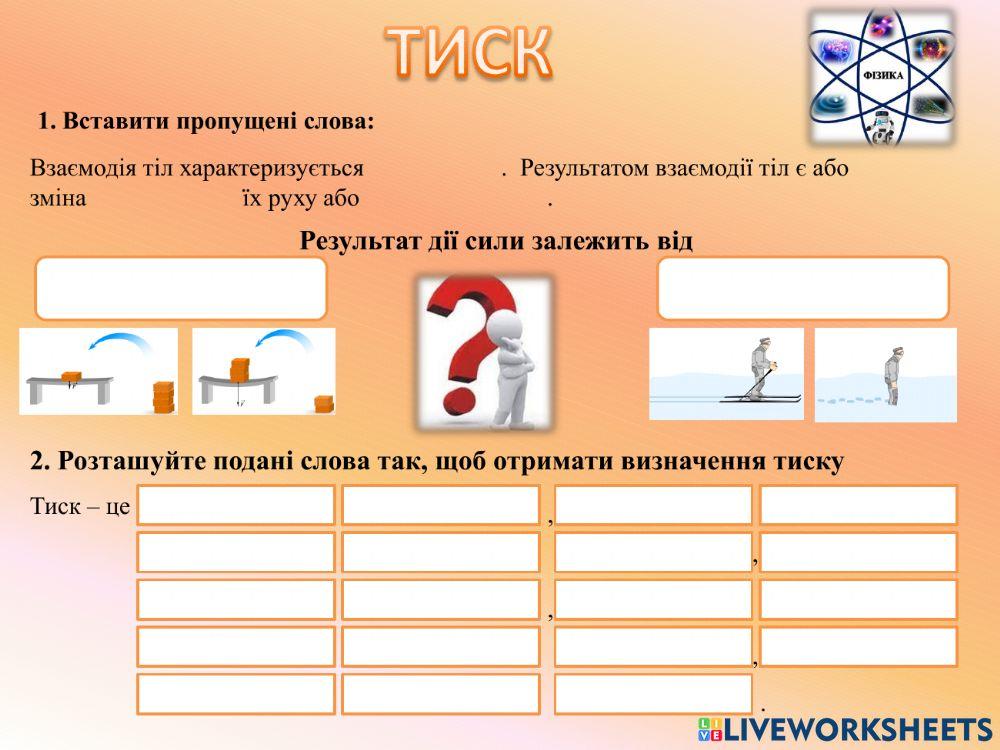 ТИСК

ФІЗИКА

1. Вставити пропущені слова:

Взаємодія тіл характеризується . Результатом взаємодії тіл є або зміна їх руху або .

Результат дії сили залежить від

2. Розташуйте подані слова так, щоб отримати визначення тиску

Тиск – це , , , , .

LIVEWORKSHEETS